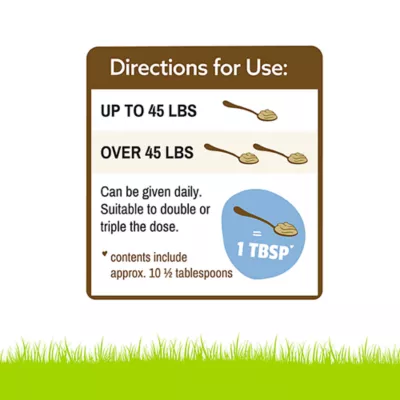 Directions for Use:

UP TO 45 LBS

OVER 45 LBS

Can be given daily. Suitable to double or triple the dose.

= 1 TBSP*

♥ contents include approx. 10 ½ tablespoons